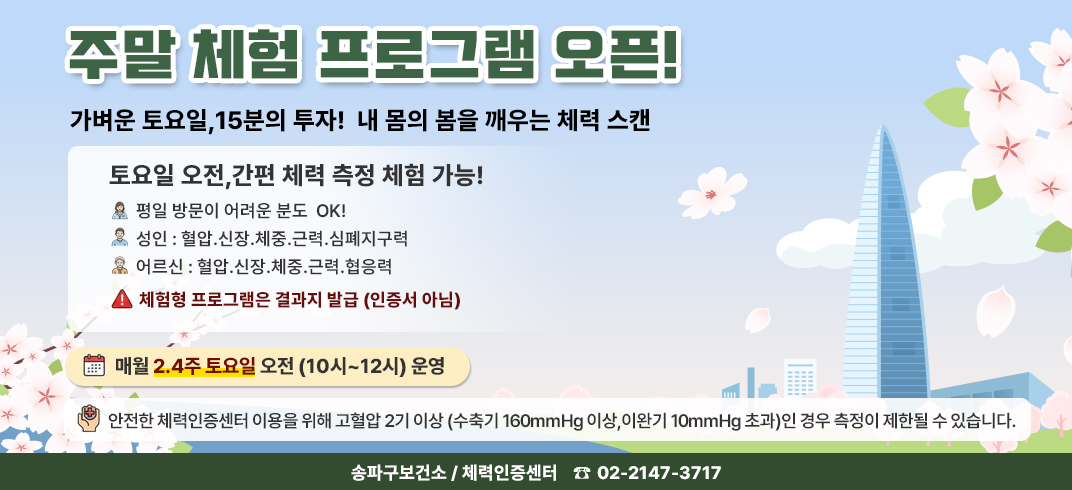 주말 체험 프로그램 오픈!

가벼운 토요일,15분의 투자! 내 몸의 봄을 깨우는 체력 스캔

토요일 오전,간편 체력 측정 체험 가능!

평일 방문이 어려운 분도 OK!

성인 : 혈압.신장.체중.근력.심폐지구력

어르신 : 혈압.신장.체중.근력.협응력

체험형 프로그램은 결과지 발급 (인증서 아님)

매월 2.4주 토요일 오전 (10시~12시) 운영

안전한 체력인증센터 이용을 위해 고혈압 2기 이상 (수축기 160mmHg 이상,이완기 10mmHg 초과)인 경우 측정이 제한될 수 있습니다.

송파구보건소 / 체력인증센터 ☎ 02-2147-3717